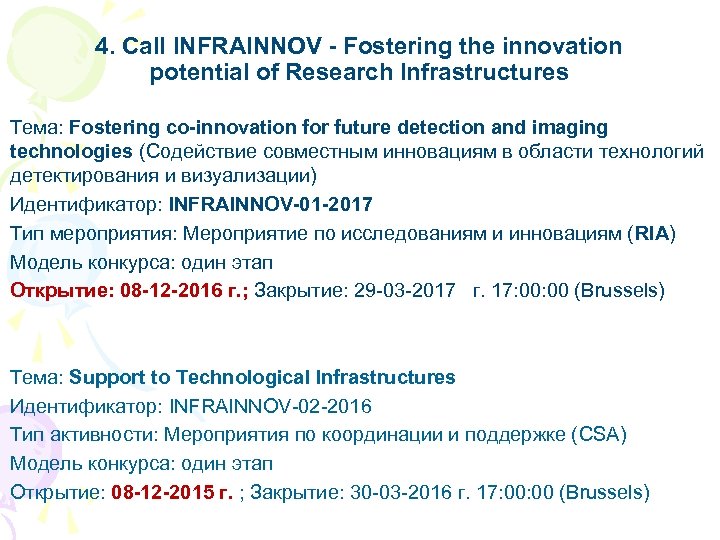 4. Call INFRAINNOV - Fostering the innovation potential of Research Infrastructures

Тема: Fostering co-innovation for future detection and imaging technologies (Содействие совместным инновациям в области технологий детектирования и визуализации)

Идентификатор: INFRAINNOV-01-2017

Тип мероприятия: Мероприятие по исследованиям и инновациям (RIA)

Модель конкурса: один этап

Открытие: 08-12-2016 г.; Закрытие: 29-03-2017 г. 17:00:00 (Brussels)

Тема: Support to Technological Infrastructures

Идентификатор: INFRAINNOV-02-2016

Тип активности: Мероприятия по координации и поддержке (CSA)

Модель конкурса: один этап

Открытие: 08-12-2015 г. ; Закрытие: 30-03-2016 г. 17:00:00 (Brussels)